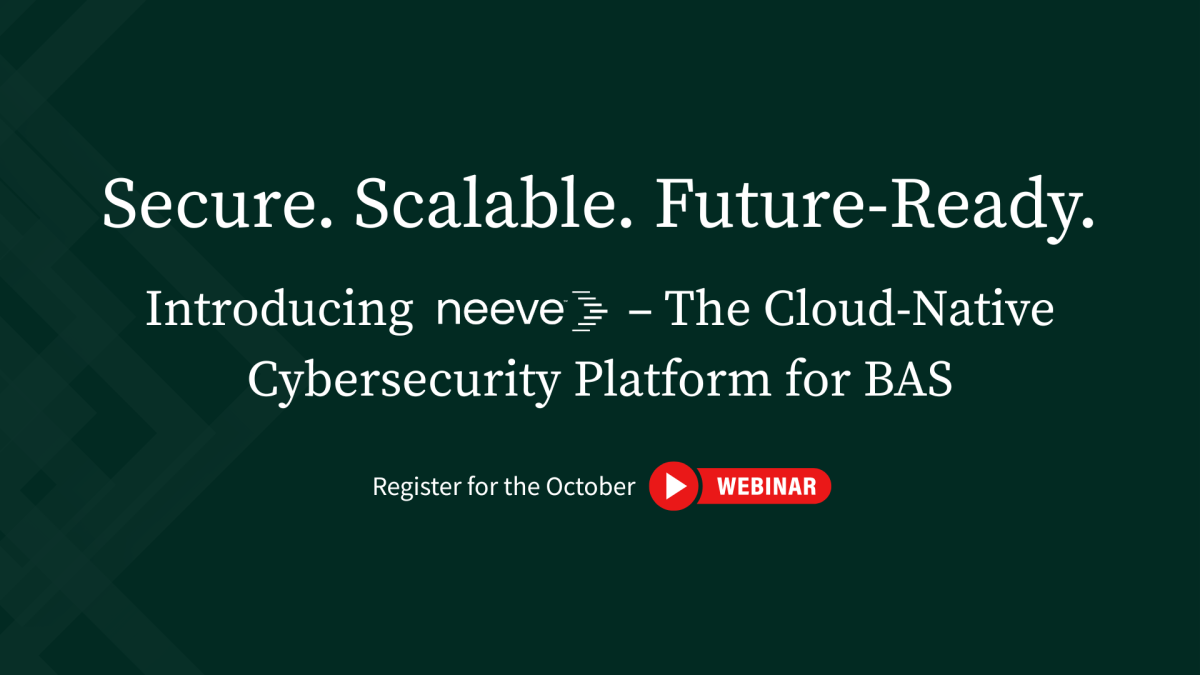 Secure. Scalable. Future-Ready.

Introducing neeve – The Cloud-Native Cybersecurity Platform for BAS

Register for the October WEBINAR